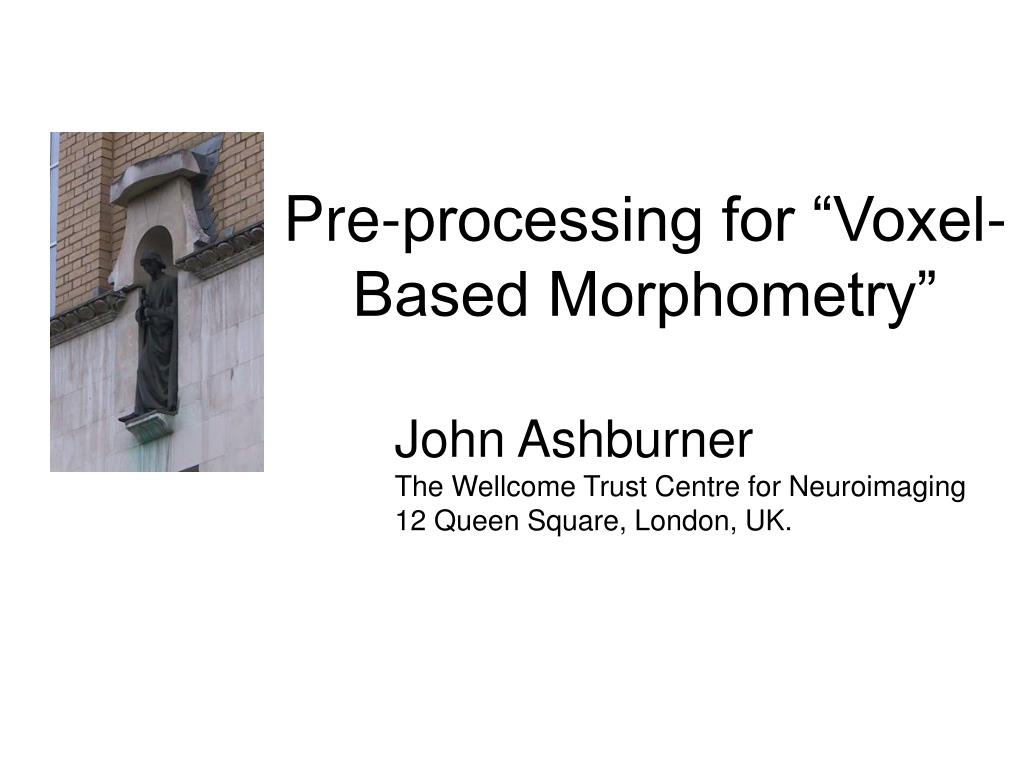 Pre-processing for “Voxel-Based Morphometry”

John Ashburner
The Wellcome Trust Centre for Neuroimaging
12 Queen Square, London, UK.